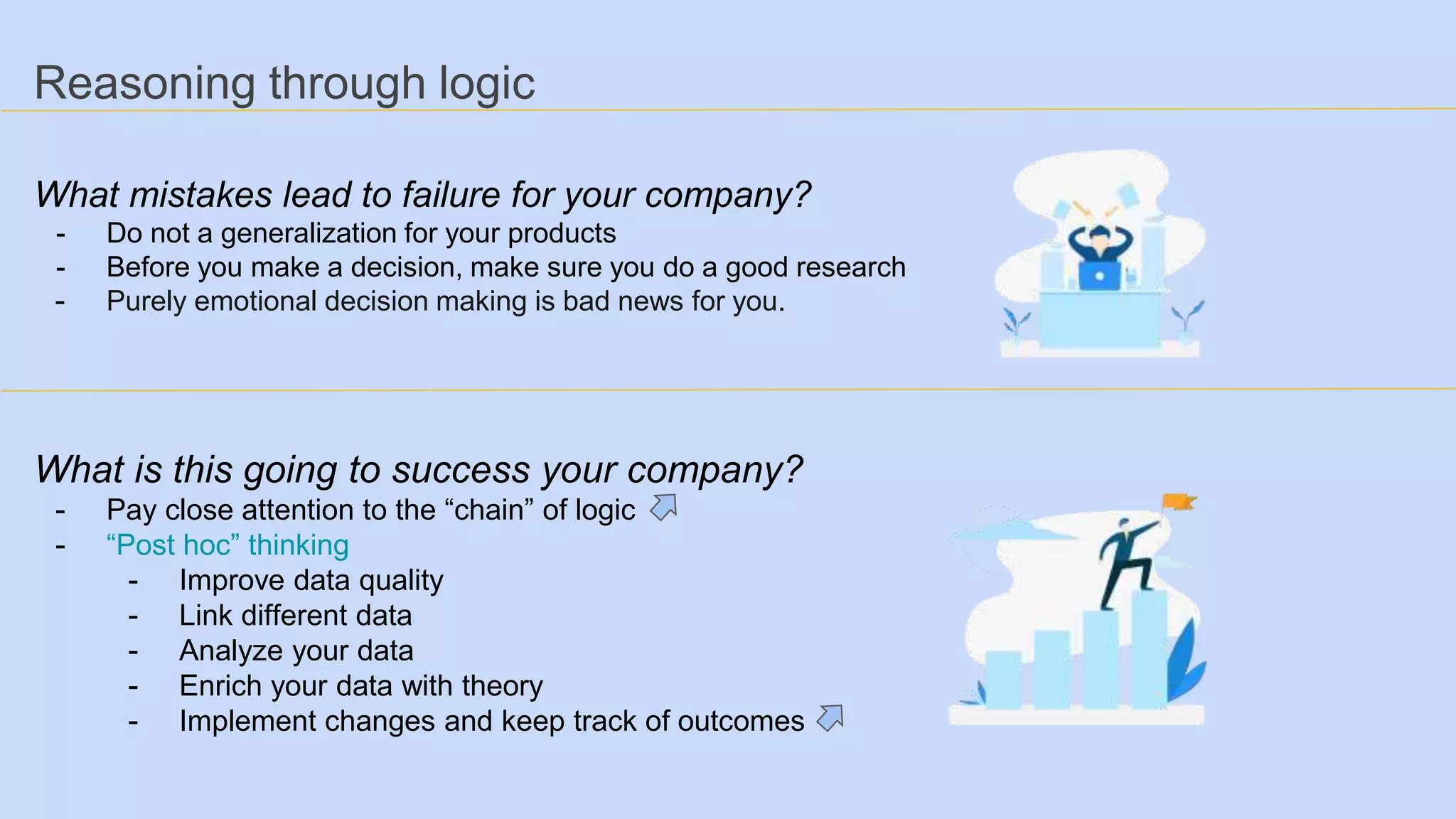 Reasoning through logic

What mistakes lead to failure for your company?

- Do not a generalization for your products
- Before you make a decision, make sure you do a good research
- Purely emotional decision making is bad news for you.

What is this going to success your company?

- Pay close attention to the “chain” of logic
- “Post hoc” thinking
 - Improve data quality
 - Link different data
 - Analyze your data
 - Enrich your data with theory
 - Implement changes and keep track of outcomes